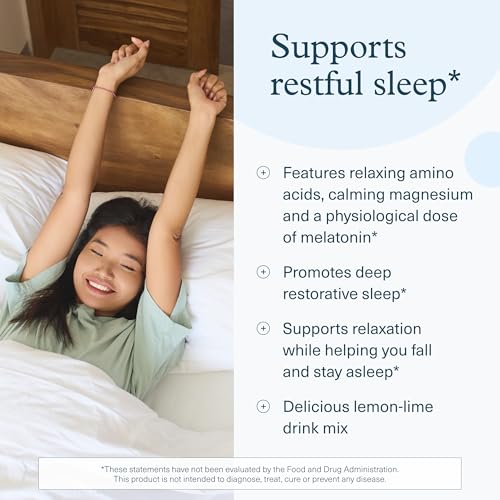 Supports restful sleep*

Features relaxing amino acids, calming magnesium and a physiological dose of melatonin*

Promotes deep restorative sleep*

Supports relaxation while helping you fall and stay asleep*

Delicious lemon-lime drink mix

*These statements have not been evaluated by the Food and Drug Administration. This product is not intended to diagnose, treat, cure or prevent any disease.